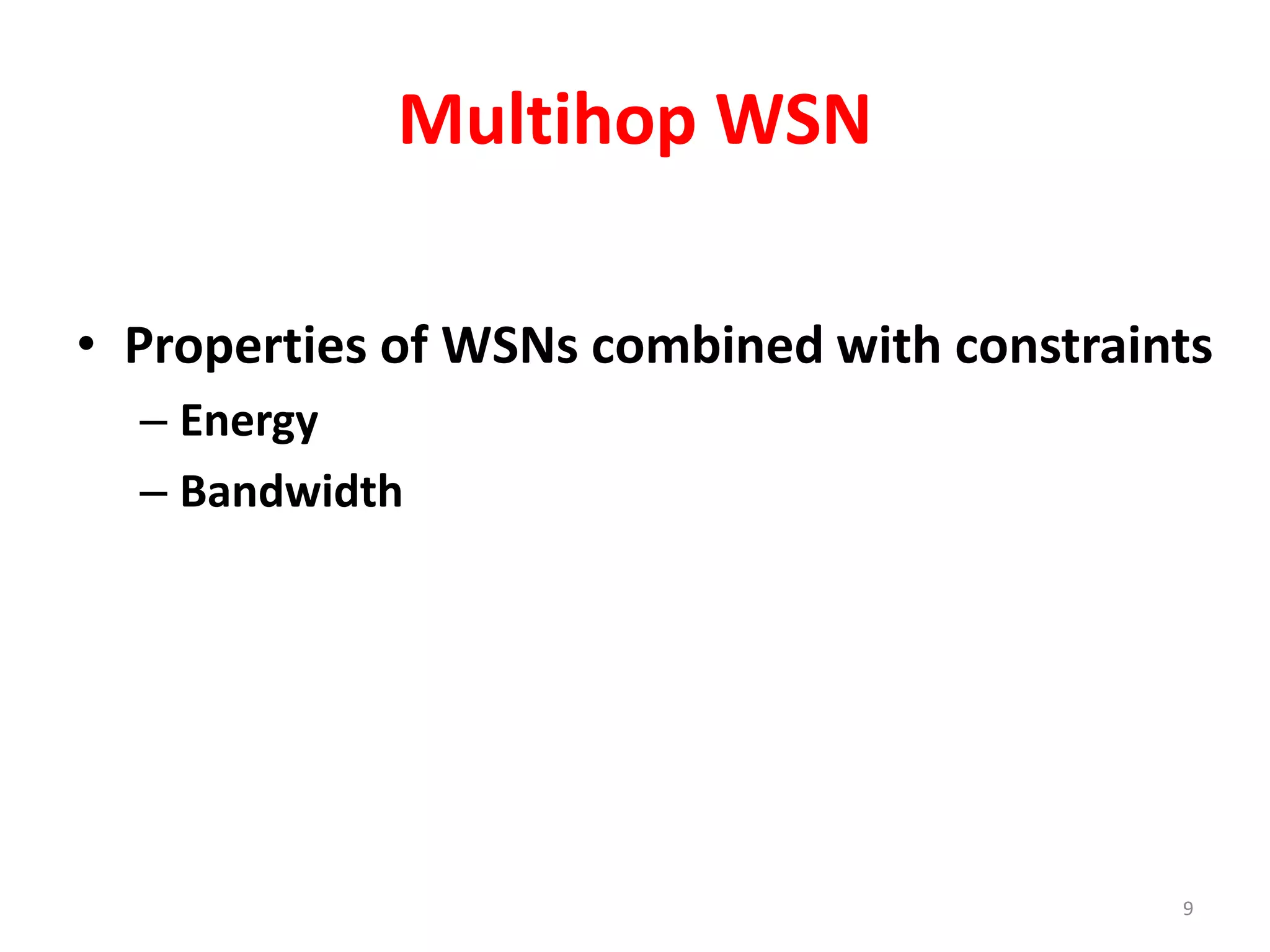 Multihop WSN

• Properties of WSNs combined with constraints
– Energy
– Bandwidth

9